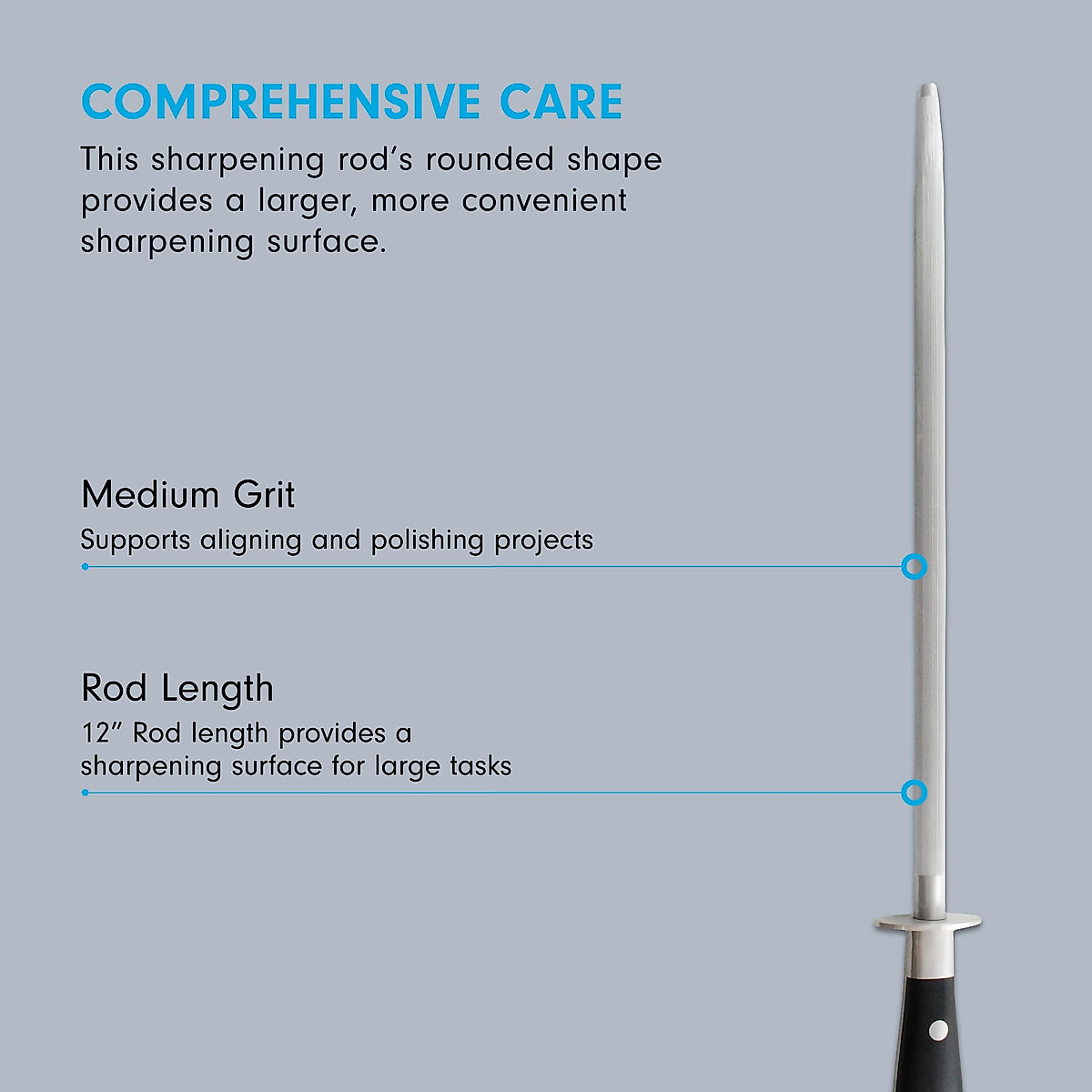 COMPREHENSIVE CARE

This sharpening rod's rounded shape provides a larger, more convenient sharpening surface.

Medium Grit

Supports aligning and polishing projects

Rod Length

12" Rod length provides a sharpening surface for large tasks